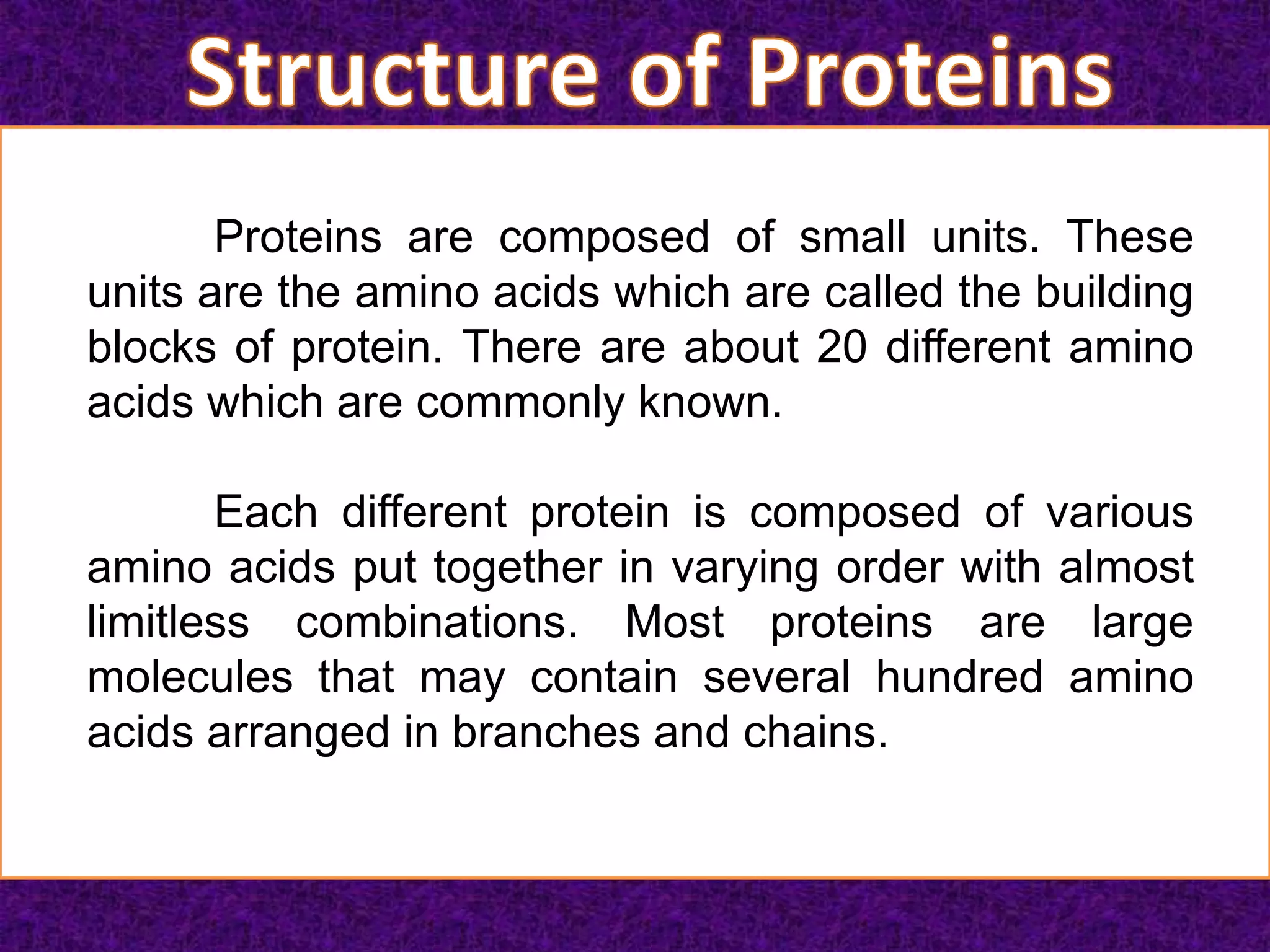 Structure of Proteins

Proteins are composed of small units. These units are the amino acids which are called the building blocks of protein. There are about 20 different amino acids which are commonly known.

Each different protein is composed of various amino acids put together in varying order with almost limitless combinations. Most proteins are large molecules that may contain several hundred amino acids arranged in branches and chains.